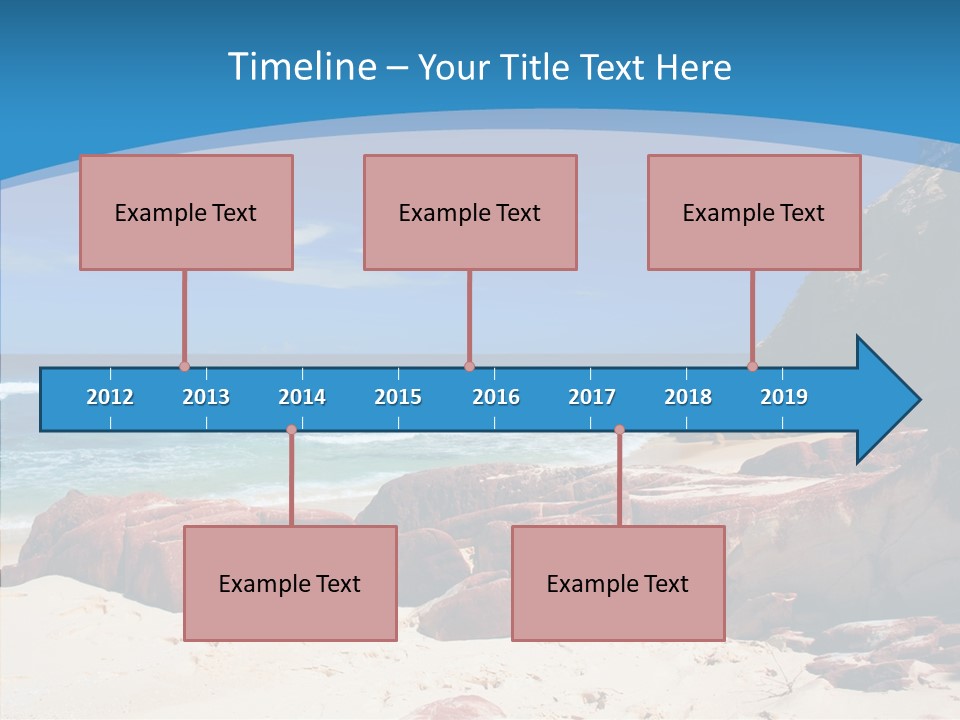 Timeline – Your Title Text Here

Example Text

Example Text

Example Text

2012 2013 2014 2015 2016 2017 2018 2019

Example Text

Example Text